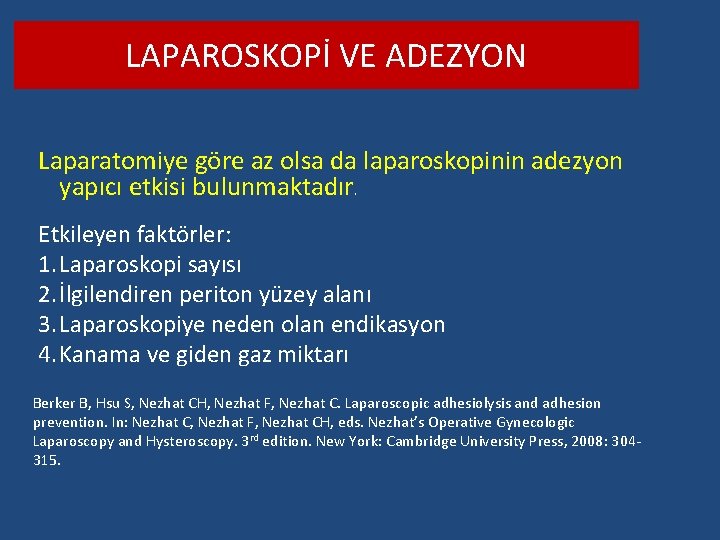 LAPAROSKOPİ VE ADEZYON

Laparatomiye göre az olsa da laparoskopinin adezyon yapıcı etkisi bulunmaktadır.

Etkileyen faktörler:
1. Laparoskopi sayısı
2. İlgilendiren periton yüzey alanı
3. Laparoskopiye neden olan endikasyon
4. Kanama ve giden gaz miktarı

Berker B, Hsu S, Nezhat CH, Nezhat F, Nezhat C. Laparoscopic adhesiolysis and adhesion prevention. In: Nezhat C, Nezhat F, Nezhat CH, eds. Nezhat's Operative Gynecologic Laparoscopy and Hysteroscopy. 3$^{rd}$ edition. New York: Cambridge University Press, 2008: 304-315.